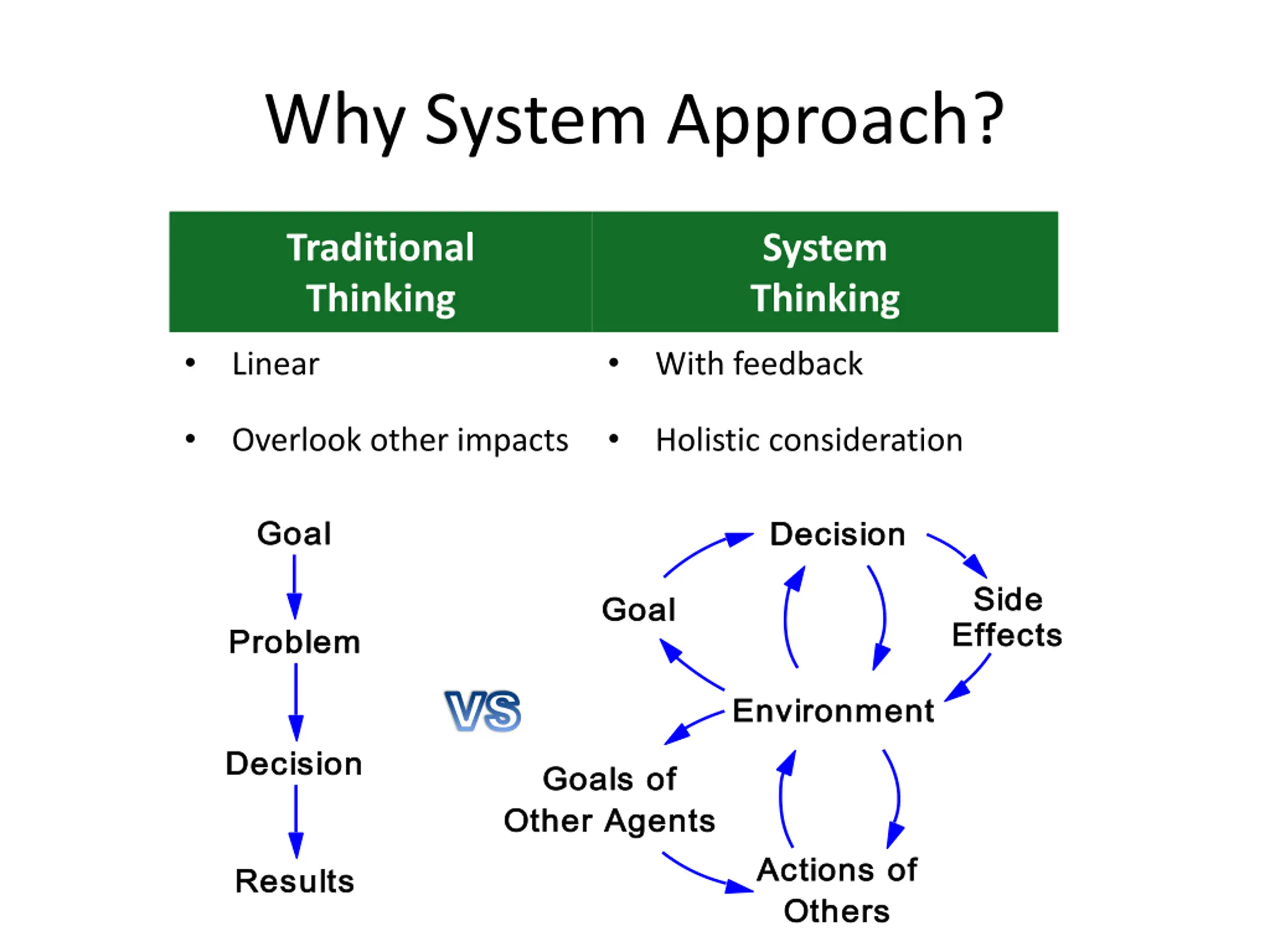 Why System Approach?

| Traditional Thinking | System Thinking |
|---|---|
| • Linear | • With feedback |
| • Overlook other impacts | • Holistic consideration |

Goal
Problem
Decision
Results

VS

Decision
Goal
Side Effects
Environment
Goals of Other Agents
Actions of Others